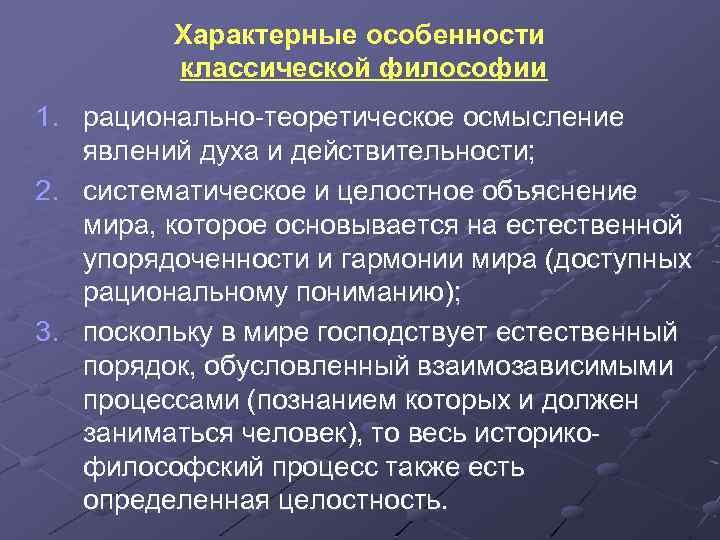 Характерные особенности классической философии

1. рационально-теоретическое осмысление явлений духа и действительности;
2. систематическое и целостное объяснение мира, которое основывается на естественной упорядоченности и гармонии мира (доступных рациональному пониманию);
3. поскольку в мире господствует естественный порядок, обусловленный взаимозависимыми процессами (познанием которых и должен заниматься человек), то весь историко-философский процесс также есть определенная целостность.